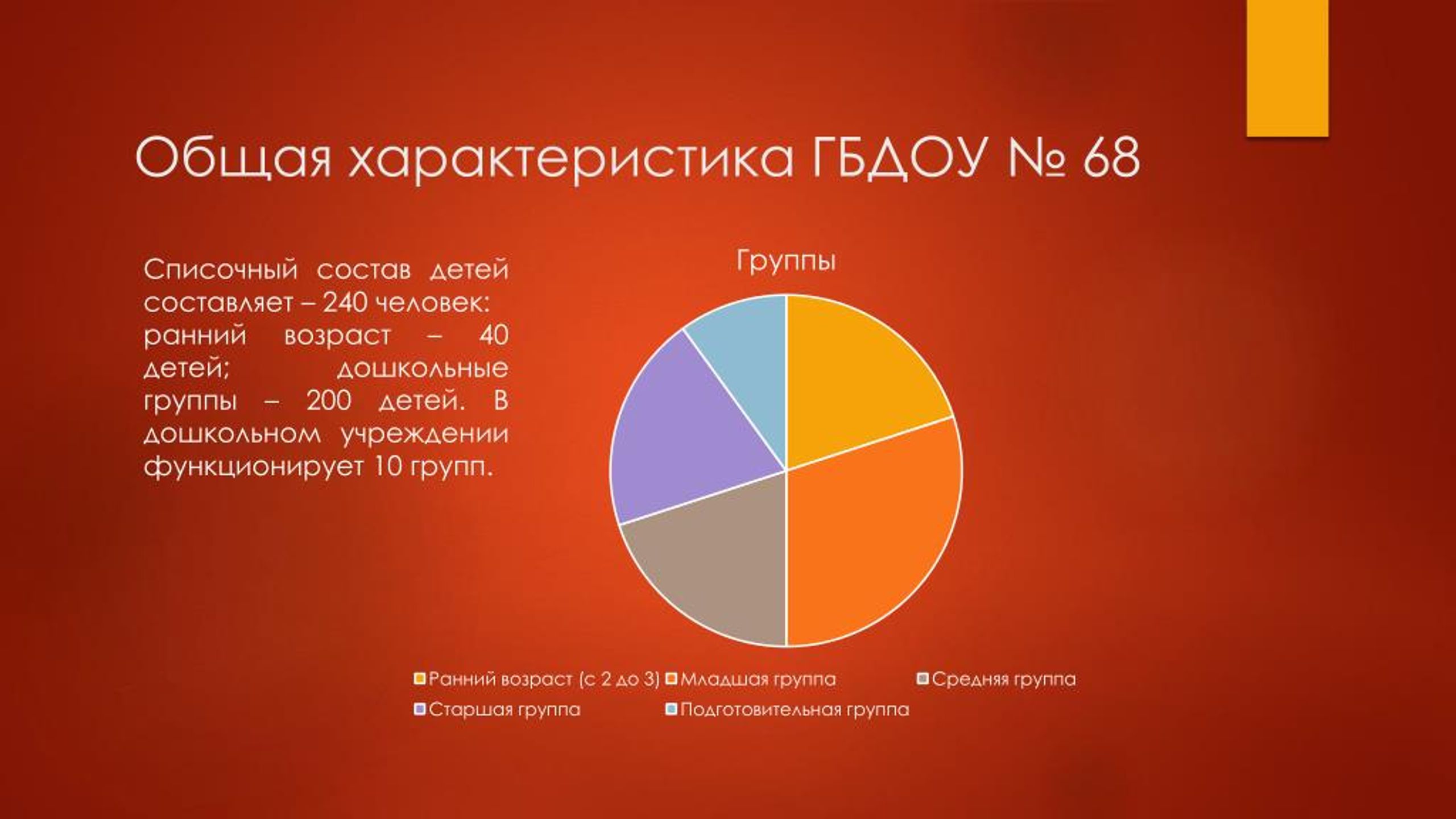 Общая характеристика ГБДОУ № 68

Списочный состав детей составляет – 240 человек: ранний возраст – 40 детей; дошкольные группы – 200 детей. В дошкольном учреждении функционирует 10 групп.

Группы

Ранний возраст (с 2 до 3)
Младшая группа
Средняя группа
Старшая группа
Подготовительная группа